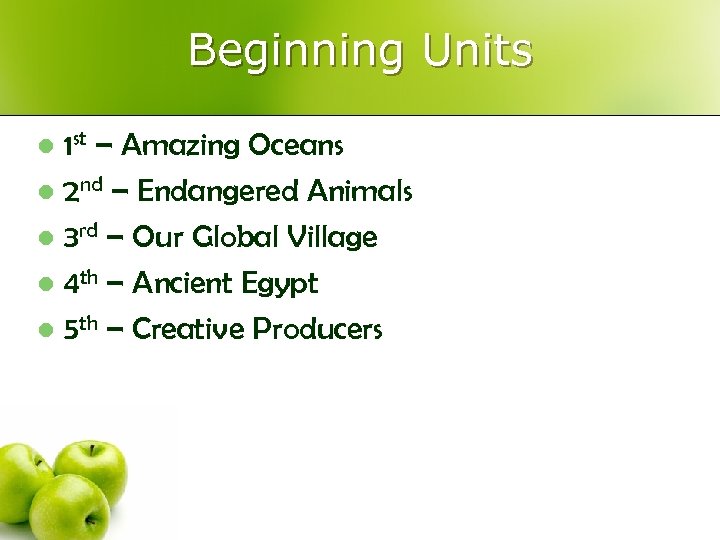 Beginning Units

- 1st – Amazing Oceans
- 2nd – Endangered Animals
- 3rd – Our Global Village
- 4th – Ancient Egypt
- 5th – Creative Producers